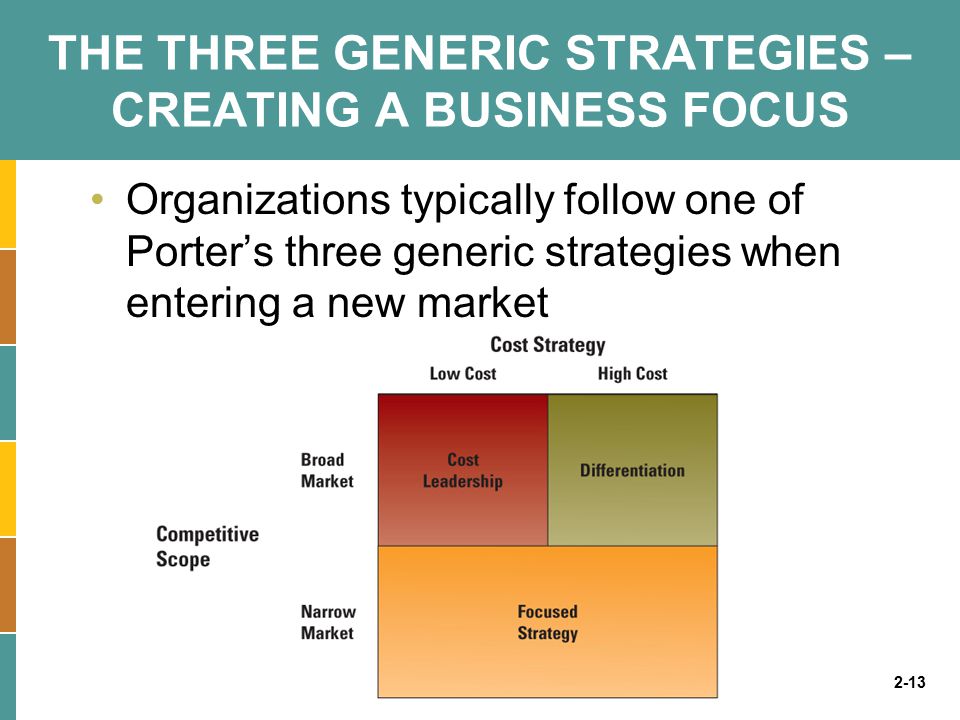 THE THREE GENERIC STRATEGIES – CREATING A BUSINESS FOCUS

• Organizations typically follow one of Porter’s three generic strategies when entering a new market

Cost Strategy

Low Cost

High Cost

Competitive Scope

Broad Market

Cost Leadership

Differentiation

Narrow Market

Focused Strategy

2-13